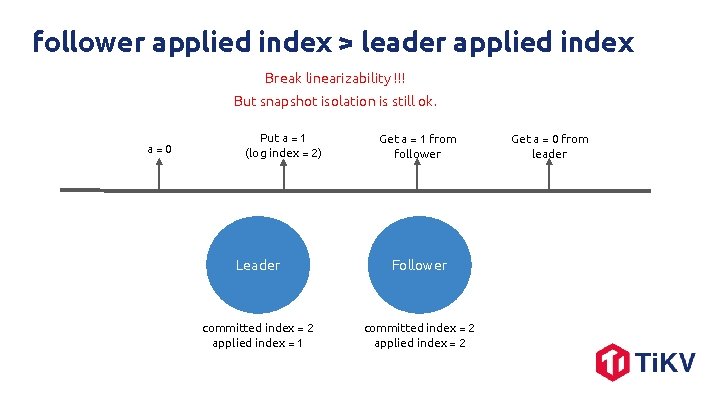 follower applied index > leader applied index

Break linearizability !!!
But snapshot isolation is still ok.

a = 0

Put a = 1
(log index = 2)

Get a = 1 from
follower

Get a = 0 from
leader

Leader

committed index = 2
applied index = 1

Follower

committed index = 2
applied index = 2

TiKV